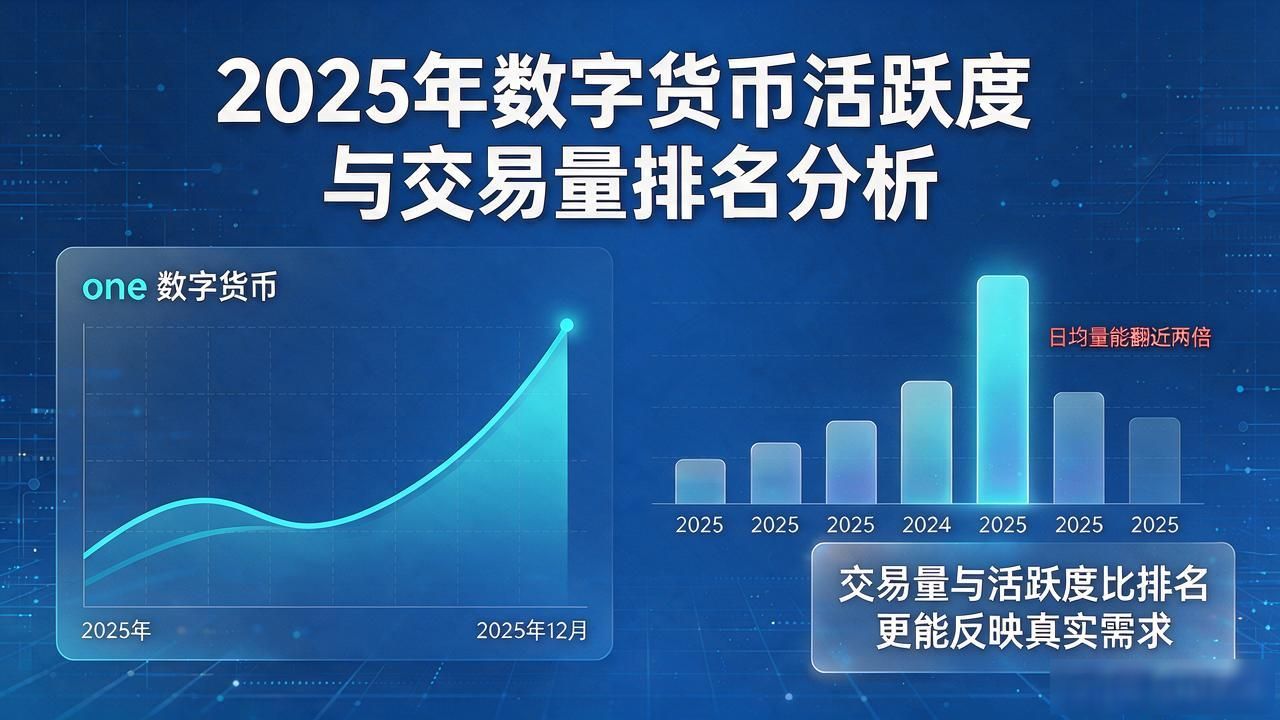 2025年数字货币活跃度与交易量排名分析

one 数字货币

2025年

2025年12月

日均量能翻近两倍

2025 2025 2025 2024 2025 2025 2025

交易量与活跃度比排名更能反映真实需求